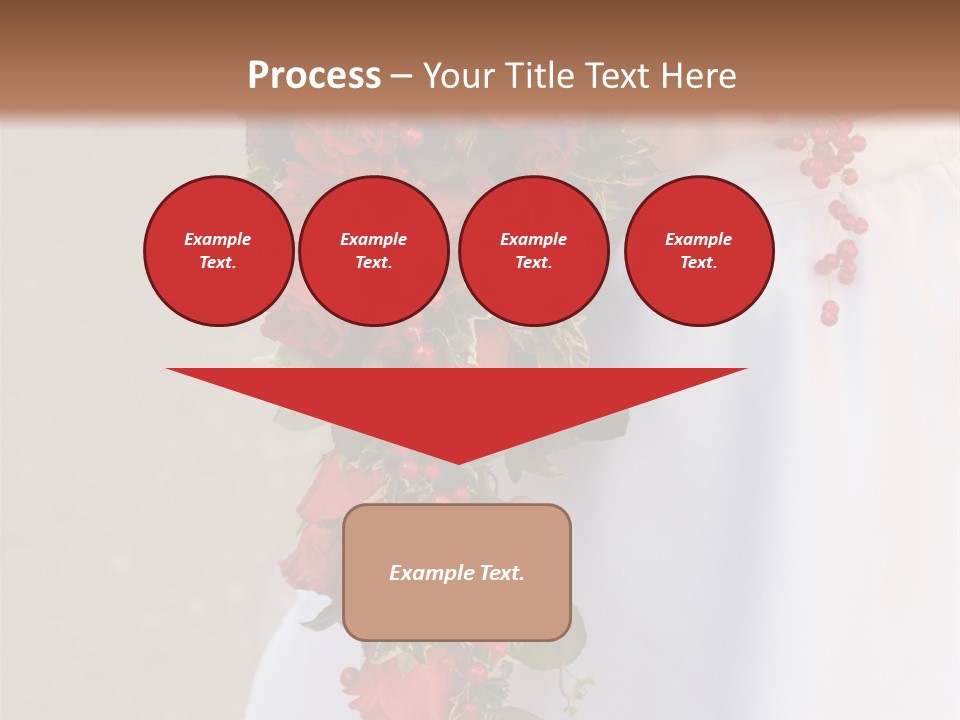 Process – Your Title Text Here

Example Text.

Example Text.

Example Text.

Example Text.

Example Text.